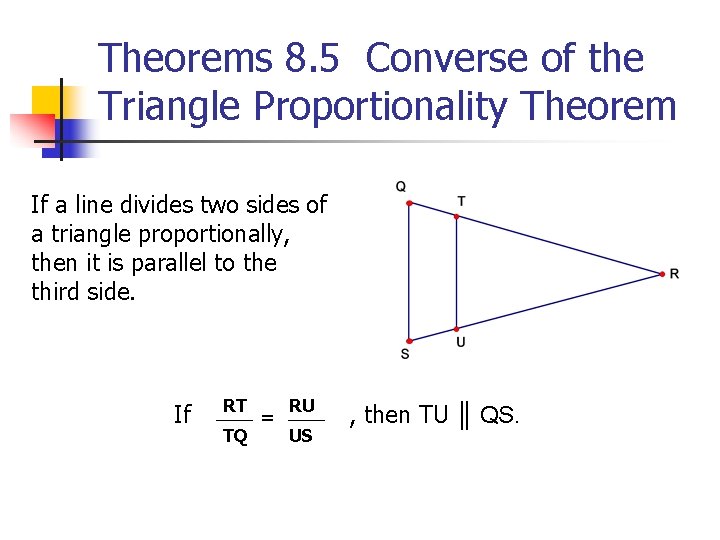 Theorems 8.5 Converse of the Triangle Proportionality Theorem

If a line divides two sides of a triangle proportionally, then it is parallel to the third side.

Q
T
R
S
U

If $\frac{RT}{TQ} = \frac{RU}{US}$, then TU $\parallel$ QS.